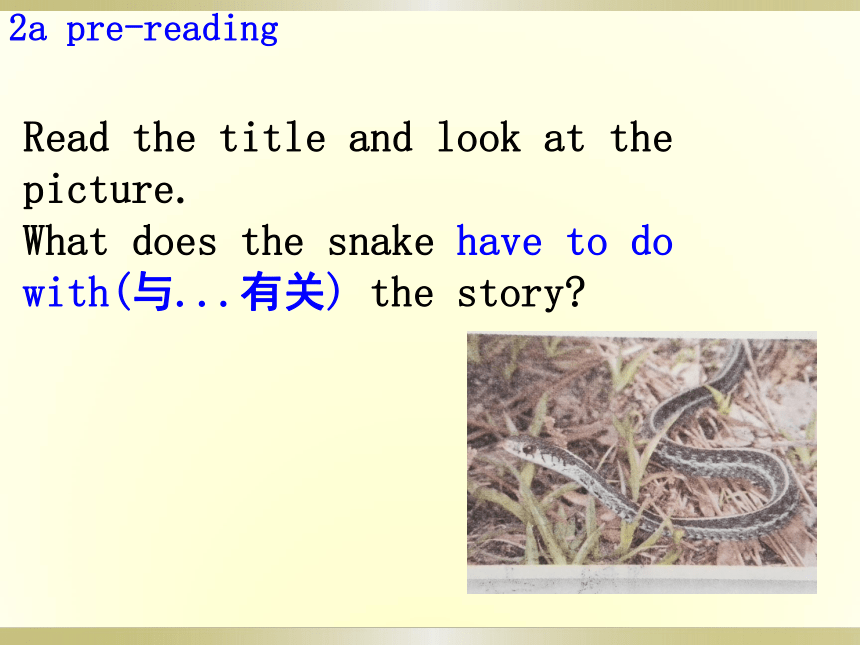 2a pre-reading

Read the title and look at the picture.
What does the snake have to do with(与...有关) the story?